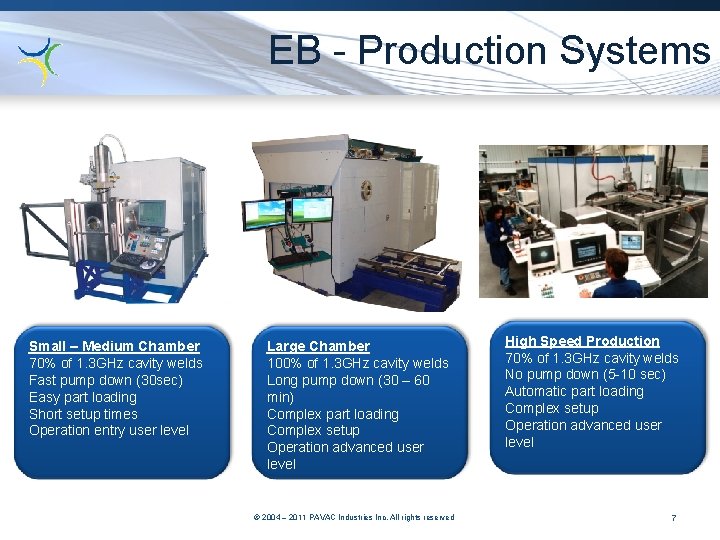 EB - Production Systems

Small – Medium Chamber
70% of 1.3GHz cavity welds
Fast pump down (30sec)
Easy part loading
Short setup times
Operation entry user level

Large Chamber
100% of 1.3GHz cavity welds
Long pump down (30 – 60 min)
Complex part loading
Complex setup
Operation advanced user level

High Speed Production
70% of 1.3GHz cavity welds
No pump down (5-10 sec)
Automatic part loading
Complex setup
Operation advanced user level

© 2004 – 2011 PAVAC Industries Inc. All rights reserved

7